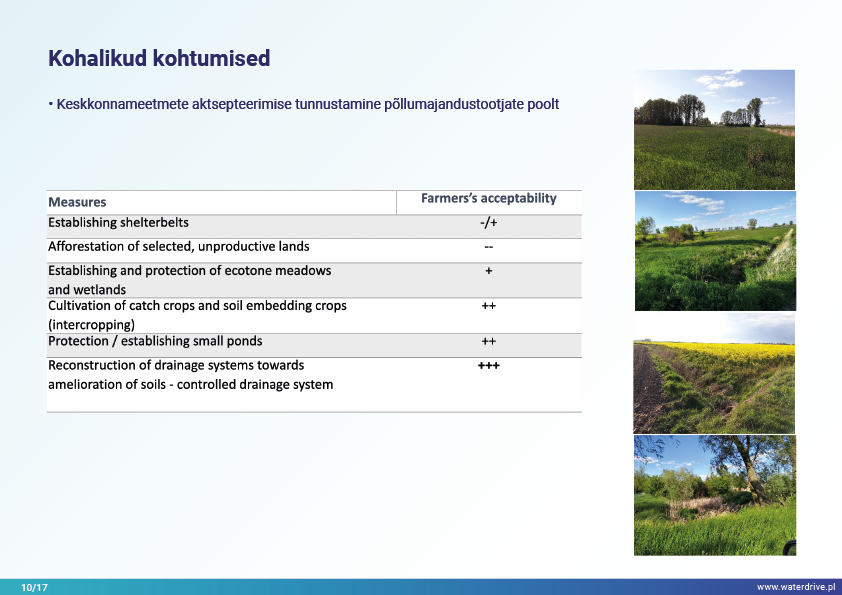 Kohalikud kohtumised

• Keskkonnameetmete aktsepteerimise tunnustamine põllumajandustootjate poolt

| Measures | Farmers's acceptability |
|---|---|
| Establishing shelterbelts | -/+ |
| Afforestation of selected, unproductive lands | -- |
| Establishing and protection of ecotone meadows and wetlands | + |
| Cultivation of catch crops and soil embedding crops (intercropping) | ++ |
| Protection / establishing small ponds | ++ |
| Reconstruction of drainage systems towards amelioration of soils - controlled drainage system | +++ |

10/17

www.waterdrive.pl